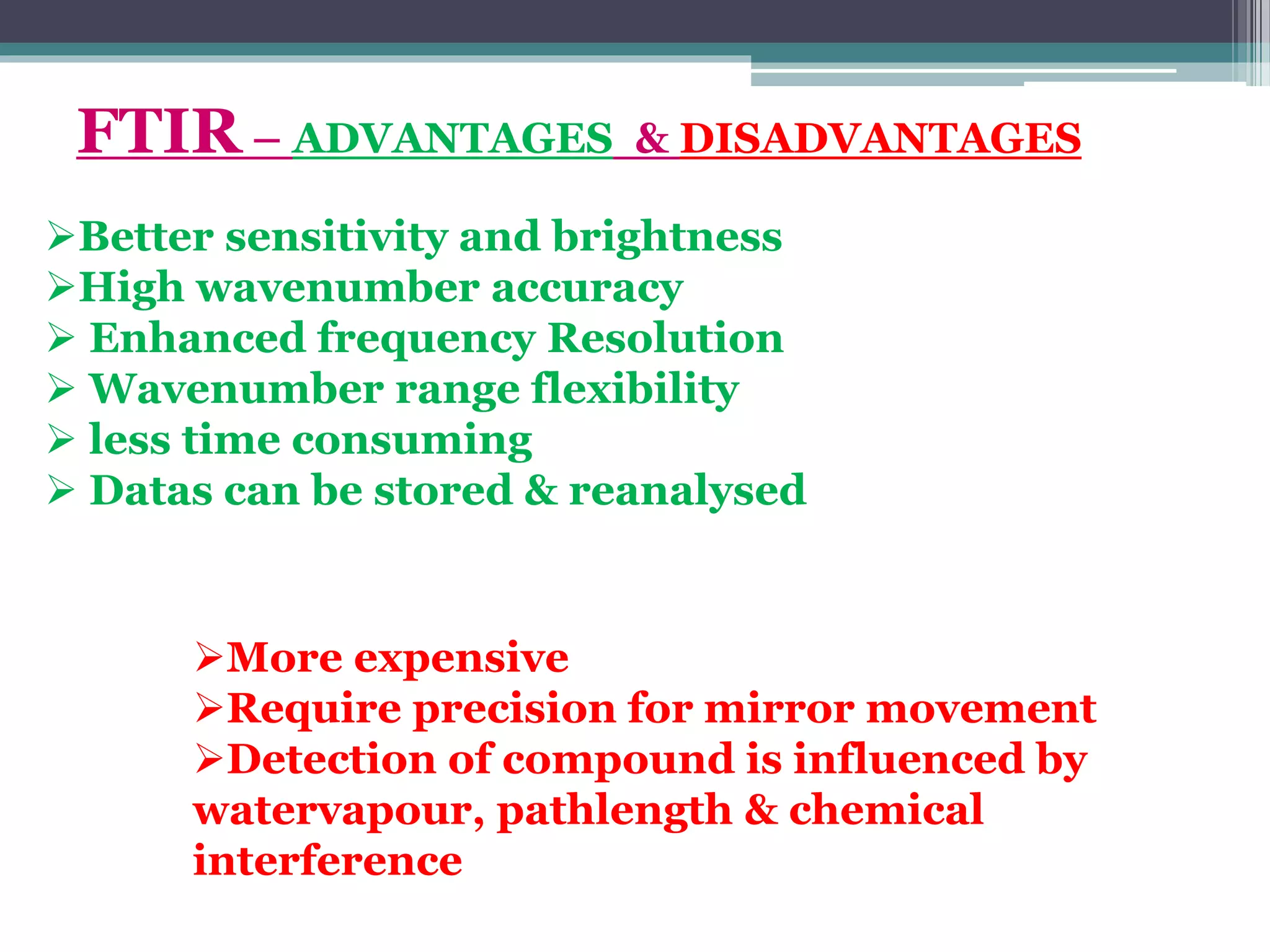 FTIR – ADVANTAGES & DISADVANTAGES

➢Better sensitivity and brightness
➢High wavenumber accuracy
➢ Enhanced frequency Resolution
➢ Wavenumber range flexibility
➢ less time consuming
➢ Datas can be stored & reanalysed

➢More expensive
➢Require precision for mirror movement
➢Detection of compound is influenced by watervapour, pathlength & chemical interference